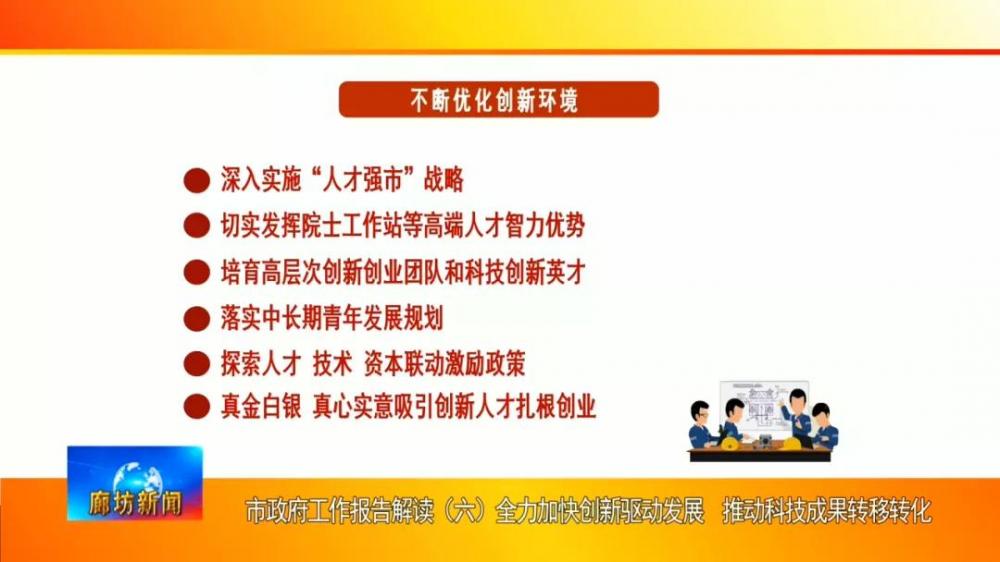 不断优化创新环境

深入实施“人才强市”战略

切实发挥院士工作站等高端人才智力优势

培育高层次创新创业团队和科技创新英才

落实中长期青年发展规划

探索人才 技术 资本联动激励政策

真金白银 真心实意吸引创新人才扎根创业

廊坊新闻

市政府工作报告解读（六）全力加快创新驱动发展 推动科技成果转移转化